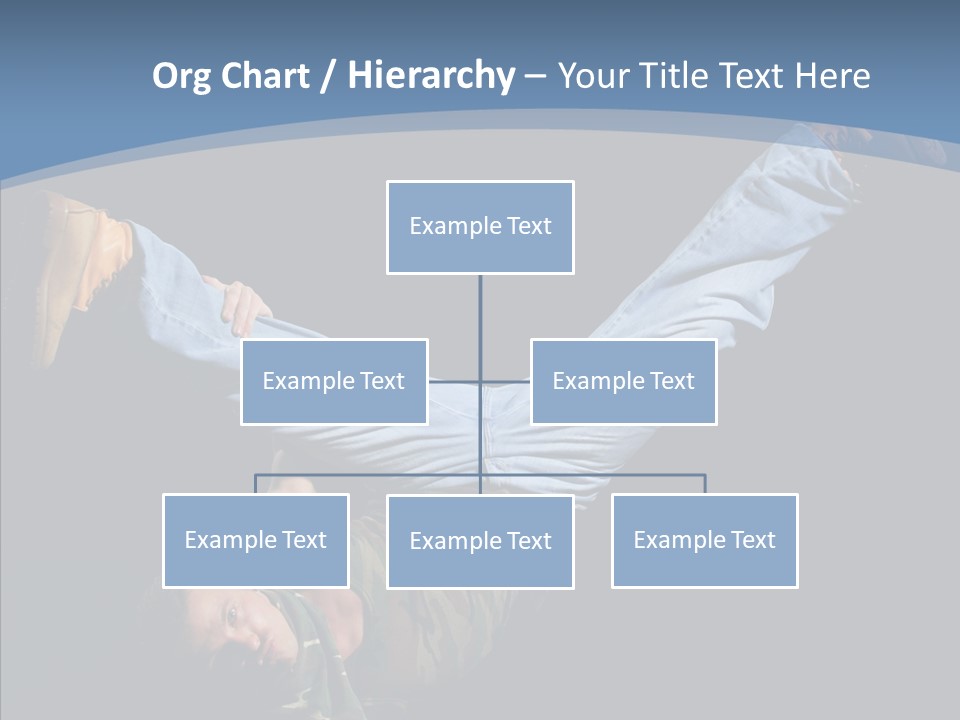 Org Chart / Hierarchy – Your Title Text Here

Example Text

Example Text

Example Text

Example Text

Example Text

Example Text